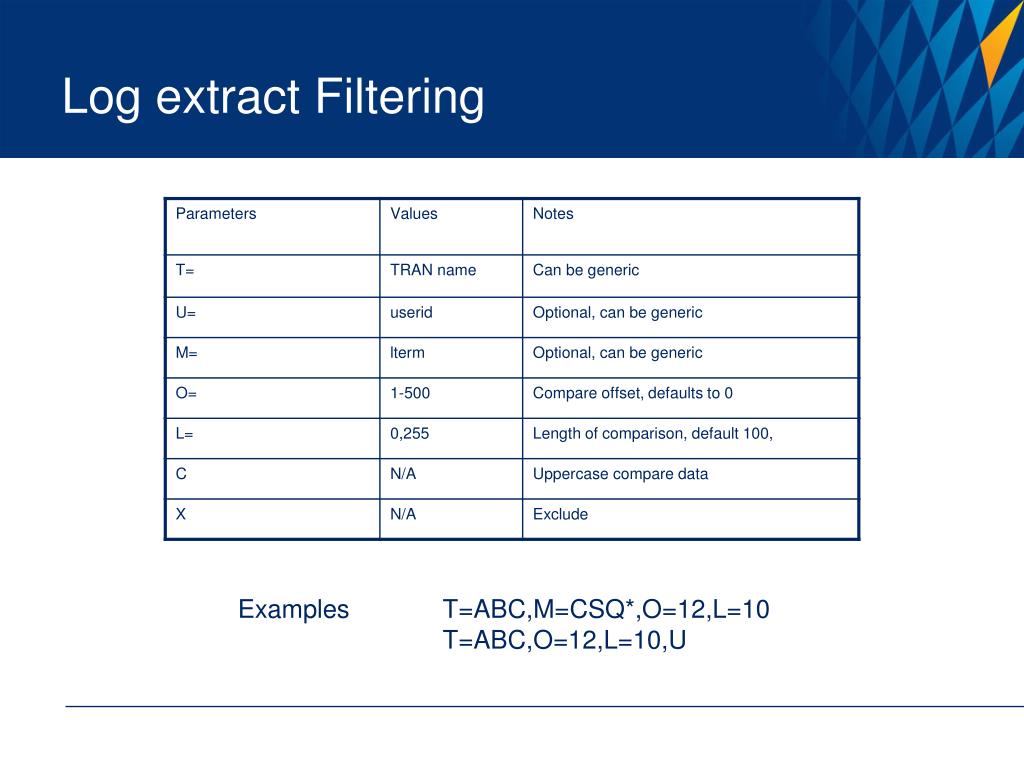 Log extract Filtering

| Parameters | Values | Notes |
|---|---|---|
| T= | TRAN name | Can be generic |
| U= | userid | Optional, can be generic |
| M= | lterm | Optional, can be generic |
| O= | 1-500 | Compare offset, defaults to 0 |
| L= | 0,255 | Length of comparison, default 100, |
| C | N/A | Uppercase compare data |
| X | N/A | Exclude |

Examples T=ABC,M=CSQ*,O=12,L=10
T=ABC,O=12,L=10,U